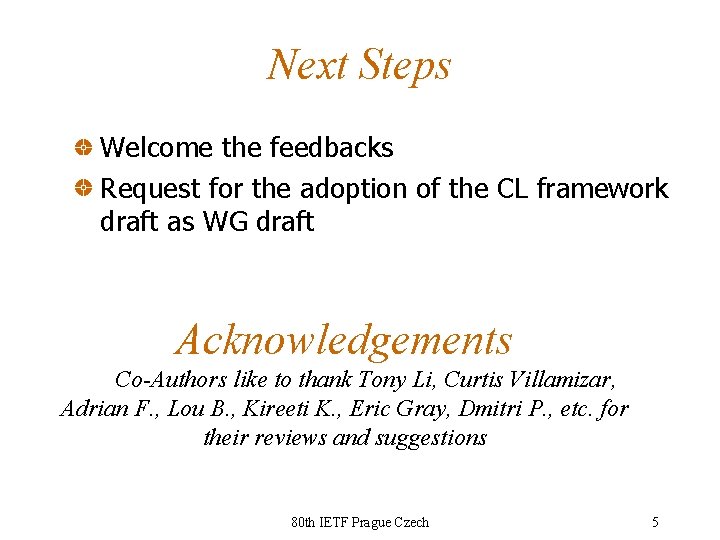 Next Steps

Welcome the feedbacks

Request for the adoption of the CL framework draft as WG draft

Acknowledgements

Co-Authors like to thank Tony Li, Curtis Villamizar, Adrian F., Lou B., Kireeti K., Eric Gray, Dmitri P., etc. for their reviews and suggestions

80th IETF Prague Czech

5